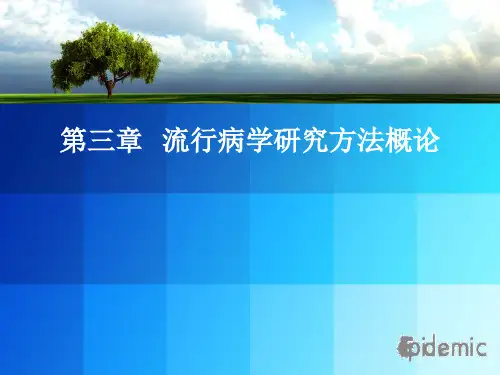 第三章 流行病学研究方法概论

Epidemic